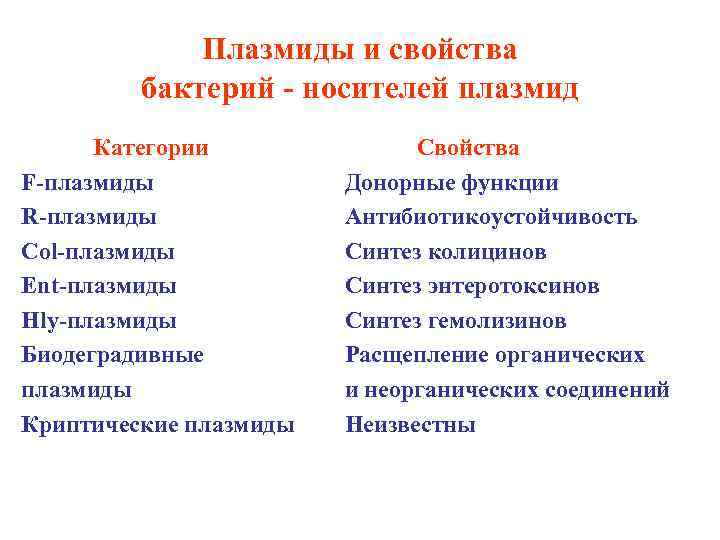 Плазмиды и свойства бактерий - носителей плазмид

| Категории | Свойства |
|---|---|
| F-плазмиды | Донорные функции |
| R-плазмиды | Антибиотикоустойчивость |
| Col-плазмиды | Синтез колицинов |
| Ent-плазмиды | Синтез энтеротоксинов |
| Hly-плазмиды | Синтез гемолизинов |
| Биодеградивные плазмиды | Расщепление органических и неорганических соединений |
| Криптические плазмиды | Неизвестны |